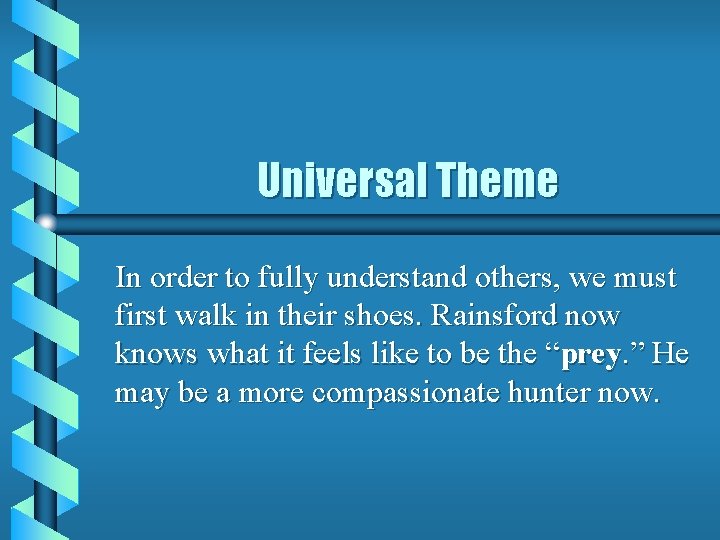 Universal Theme

In order to fully understand others, we must first walk in their shoes. Rainsford now knows what it feels like to be the “prey.” He may be a more compassionate hunter now.